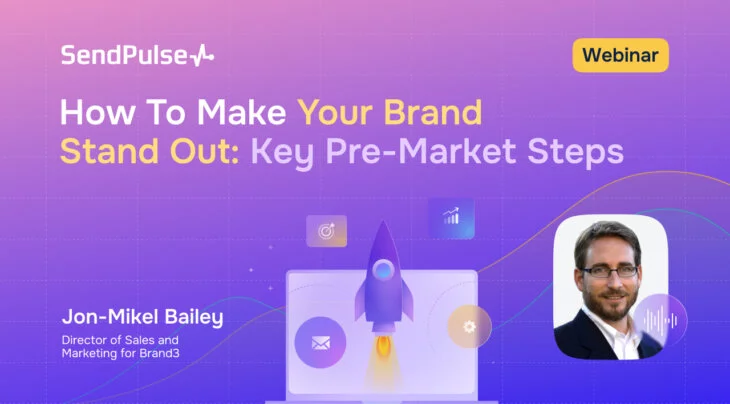 SendPulse

Webinar

How To Make Your Brand Stand Out: Key Pre-Market Steps

Jon-Mikel Bailey

Director of Sales and Marketing for Brand3